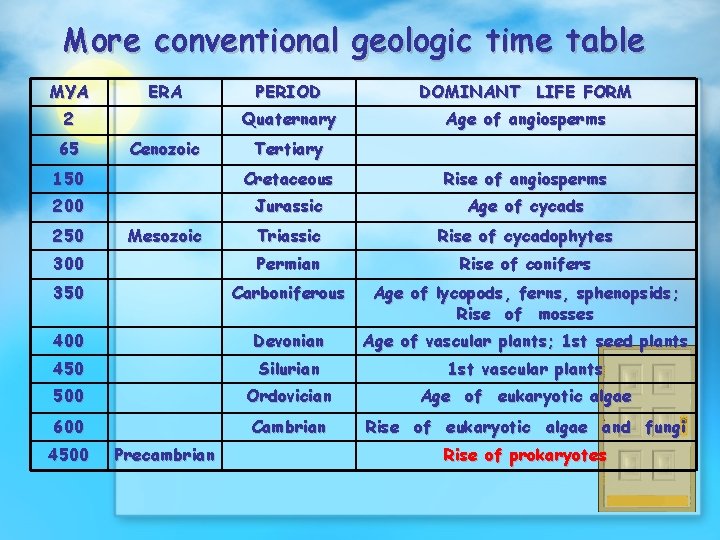 More conventional geologic time table

| MYA | ERA | PERIOD | DOMINANT LIFE FORM |
|---|---|---|---|
| 2 | | Quaternary | Age of angiosperms |
| 65 | Cenozoic | Tertiary | |
| 150 | | Cretaceous | Rise of angiosperms |
| 200 | | Jurassic | Age of cycads |
| 250 | Mesozoic | Triassic | Rise of cycadophytes |
| 300 | | Permian | Rise of conifers |
| 350 | | Carboniferous | Age of lycopods, ferns, sphenopsids; Rise of mosses |
| 400 | | Devonian | Age of vascular plants; 1st seed plants |
| 450 | | Silurian | 1st vascular plants |
| 500 | | Ordovician | Age of eukaryotic algae |
| 600 | | Cambrian | Rise of eukaryotic algae and fungi |
| 4500 | Precambrian | | Rise of prokaryotes |